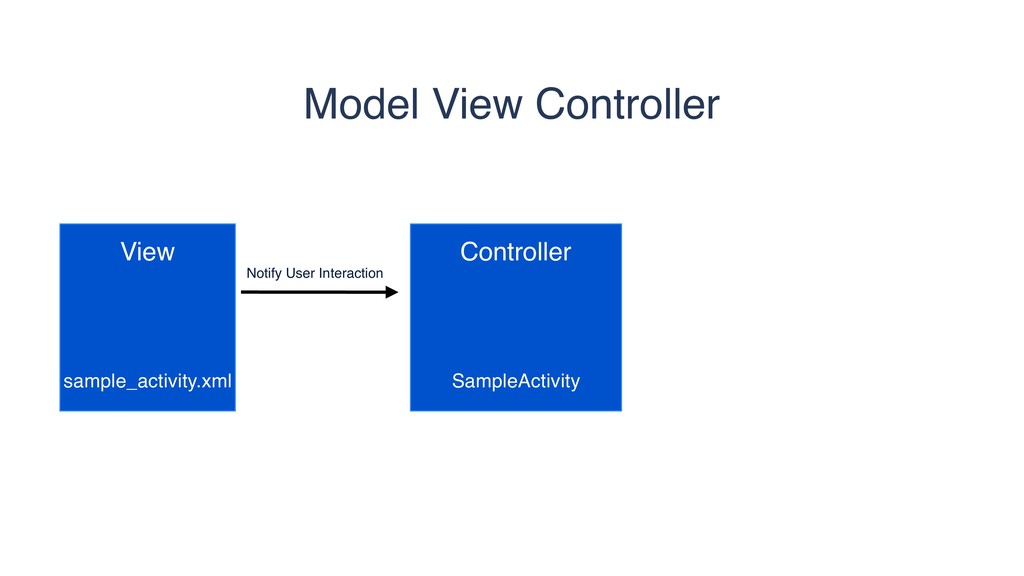 Model View Controller

View

sample_activity.xml

Notify User Interaction

Controller

SampleActivity